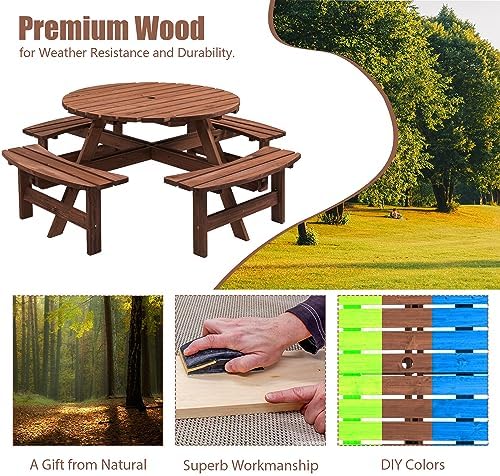 Premium Wood
for Weather Resistance and Durability.

A Gift from Natural

Superb Workmanship

DIY Colors